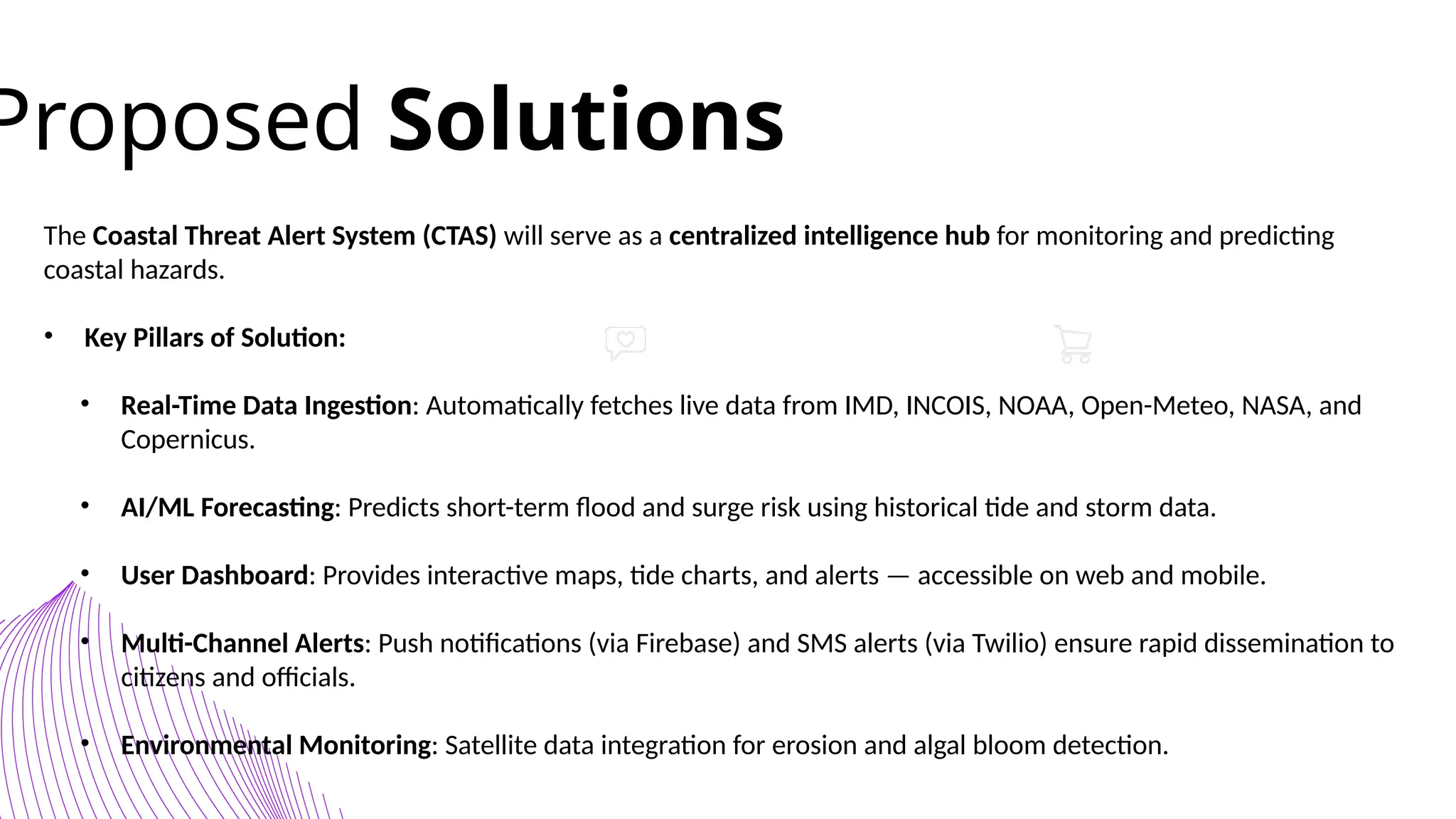 Proposed Solutions

The Coastal Threat Alert System (CTAS) will serve as a centralized intelligence hub for monitoring and predicting coastal hazards.

• Key Pillars of Solution:

• Real-Time Data Ingestion: Automatically fetches live data from IMD, INCOIS, NOAA, Open-Meteo, NASA, and Copernicus.

• AI/ML Forecasting: Predicts short-term flood and surge risk using historical tide and storm data.

• User Dashboard: Provides interactive maps, tide charts, and alerts — accessible on web and mobile.

• Multi-Channel Alerts: Push notifications (via Firebase) and SMS alerts (via Twilio) ensure rapid dissemination to citizens and officials.

• Environmental Monitoring: Satellite data integration for erosion and algal bloom detection.